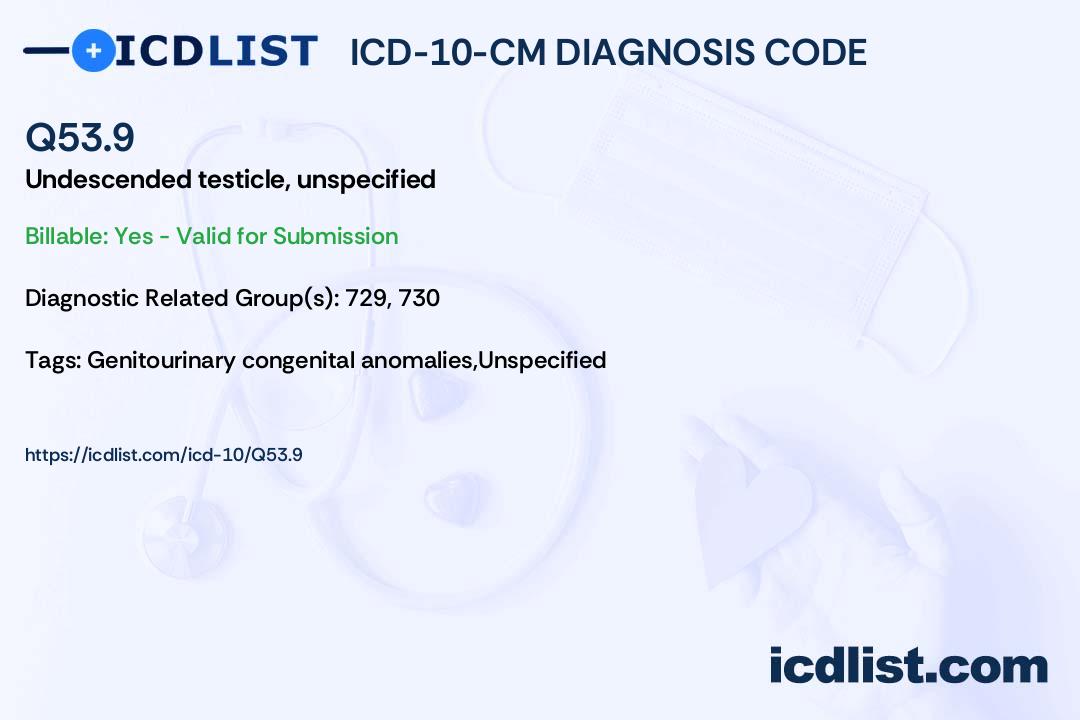 ICDLIST ICD-10-CM DIAGNOSIS CODE

Q53.9

Undescended testicle, unspecified

Billable: Yes - Valid for Submission

Diagnostic Related Group(s): 729, 730

Tags: Genitourinary congenital anomalies,Unspecified

https://icdlist.com/icd-10/Q53.9

icdlist.com